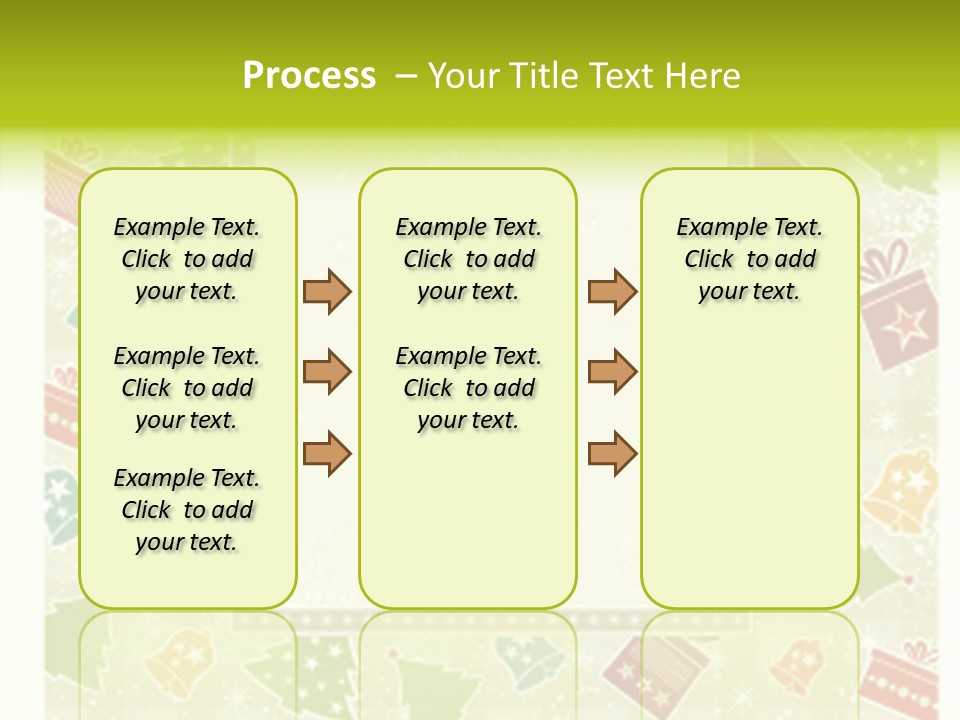 Process – Your Title Text Here

Example Text. Click to add your text.

Example Text. Click to add your text.

Example Text. Click to add your text.

Example Text. Click to add your text.

Example Text. Click to add your text.

Example Text. Click to add your text.